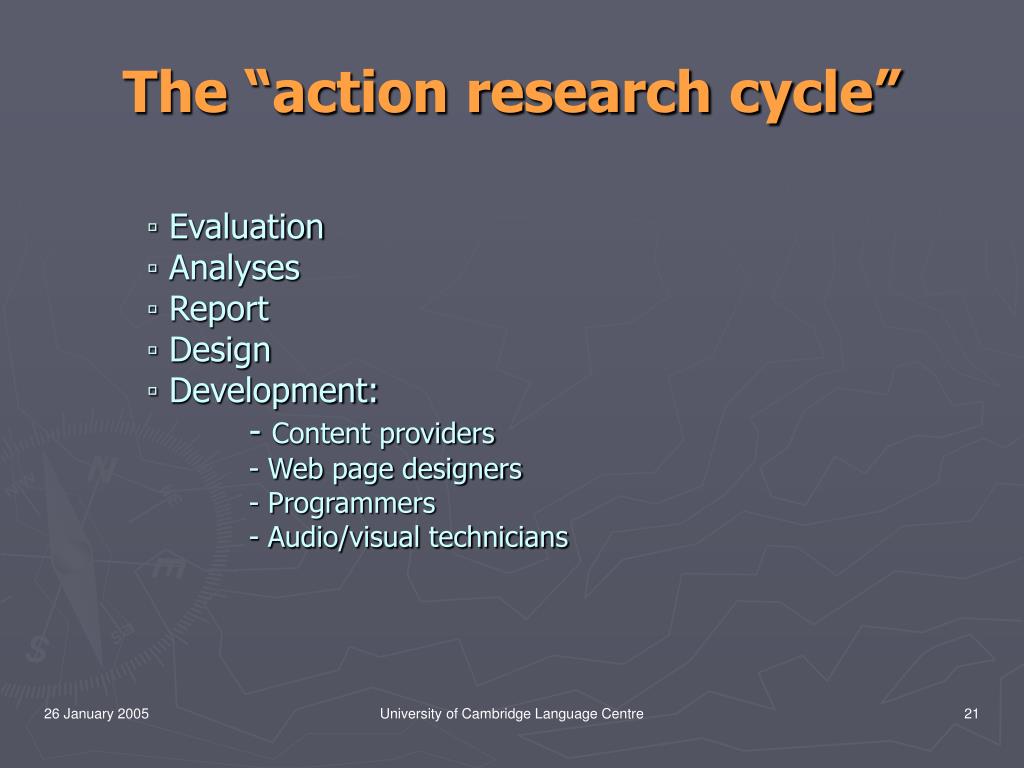 The “action research cycle”

▫ Evaluation
▫ Analyses
▫ Report
▫ Design
▫ Development:
- Content providers
- Web page designers
- Programmers
- Audio/visual technicians

26 January 2005

University of Cambridge Language Centre

21